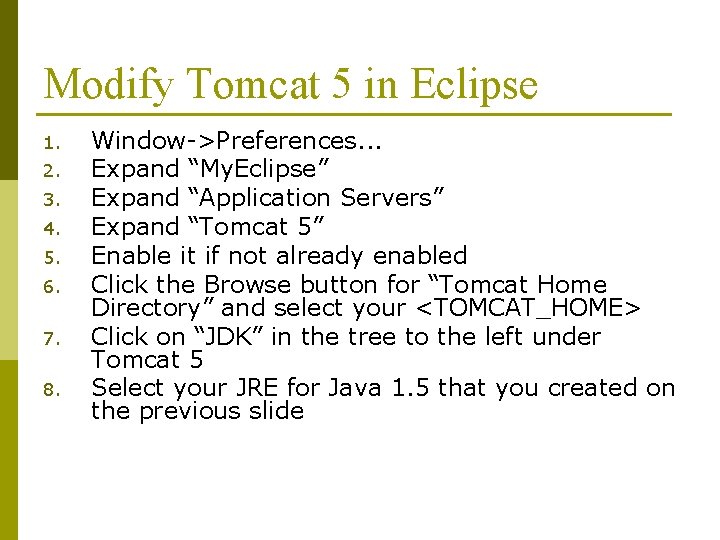 Modify Tomcat 5 in Eclipse

1. Window->Preferences...
2. Expand “MyEclipse”
3. Expand “Application Servers”
4. Expand “Tomcat 5”
5. Enable it if not already enabled
6. Click the Browse button for “Tomcat Home Directory” and select your <TOMCAT_HOME>
7. Click on “JDK” in the tree to the left under Tomcat 5
8. Select your JRE for Java 1.5 that you created on the previous slide